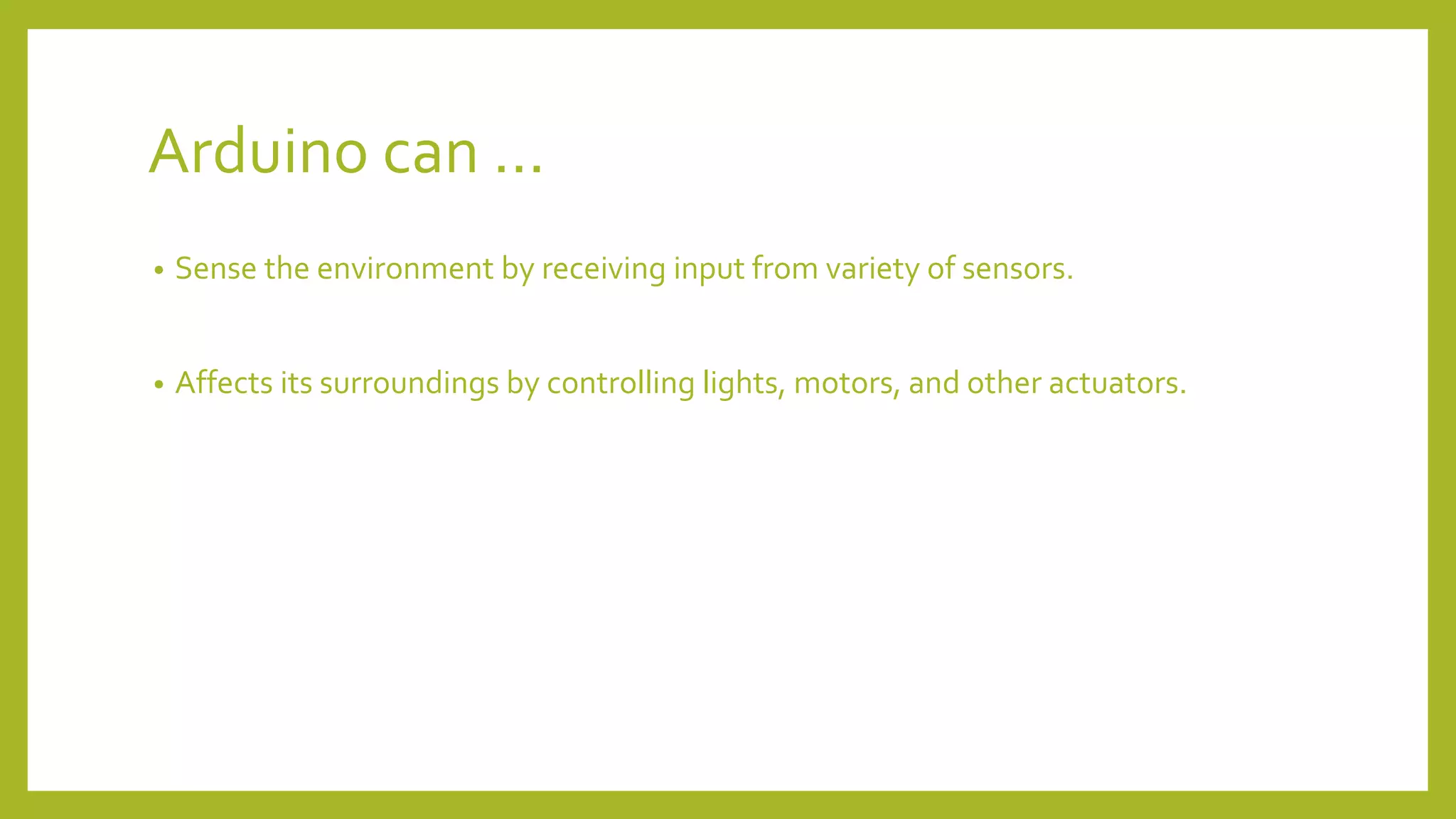 Arduino can …

• Sense the environment by receiving input from variety of sensors.

• Affects its surroundings by controlling lights, motors, and other actuators.